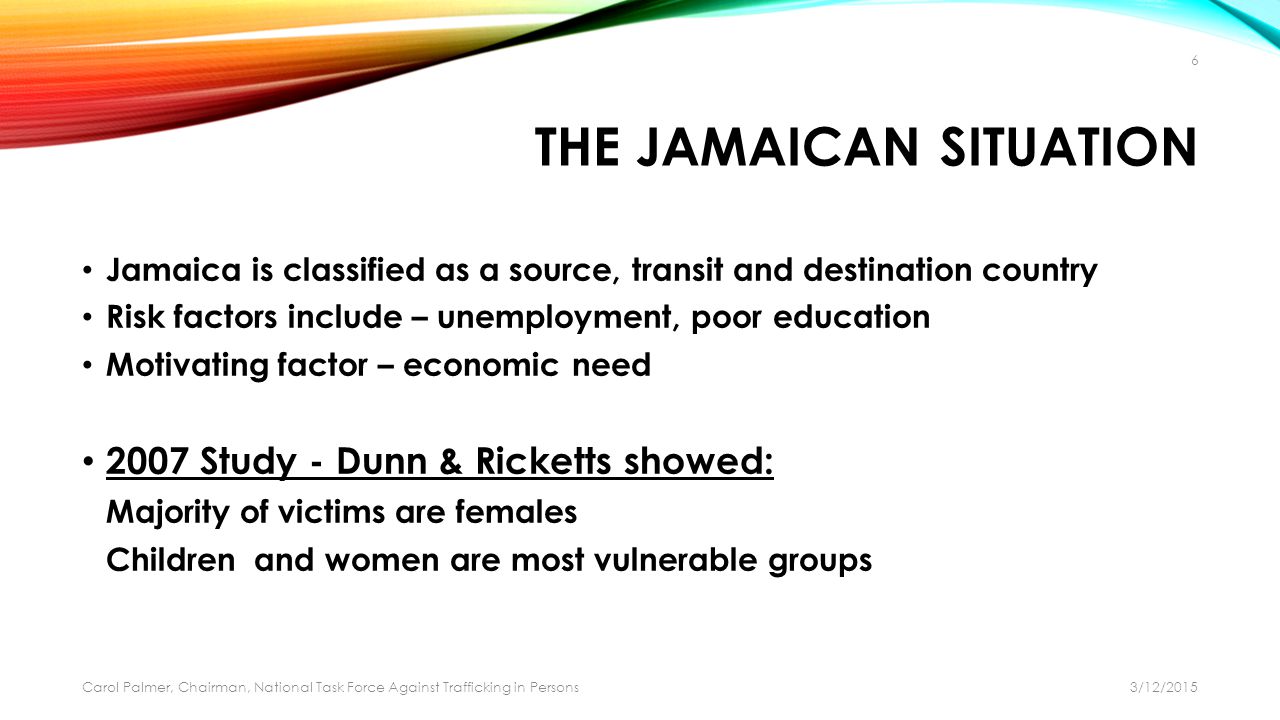 6

THE JAMAICAN SITUATION

• Jamaica is classified as a source, transit and destination country
• Risk factors include – unemployment, poor education
• Motivating factor – economic need

• 2007 Study - Dunn & Ricketts showed:
Majority of victims are females
Children and women are most vulnerable groups

Carol Palmer, Chairman, National Task Force Against Trafficking in Persons

3/12/2015